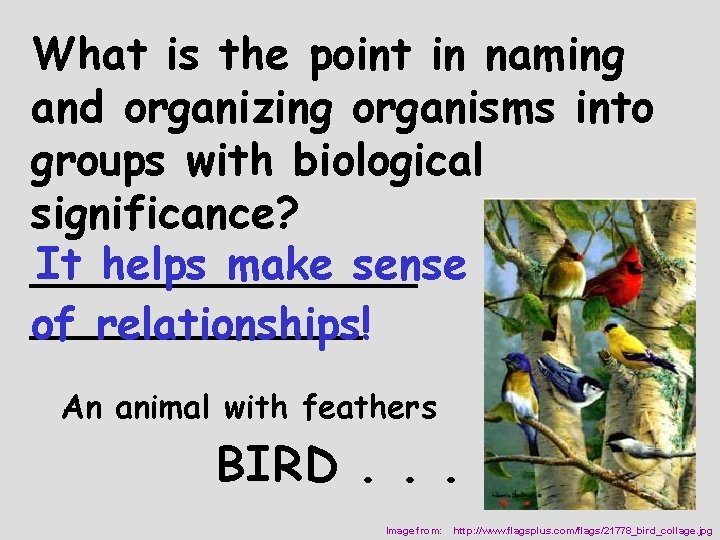 What is the point in naming and organizing organisms into groups with biological significance?

It helps make sense of relationships!

An animal with feathers

BIRD . . .

Image from: http://www.flagsplus.com/flags/21778_bird_collage.jpg